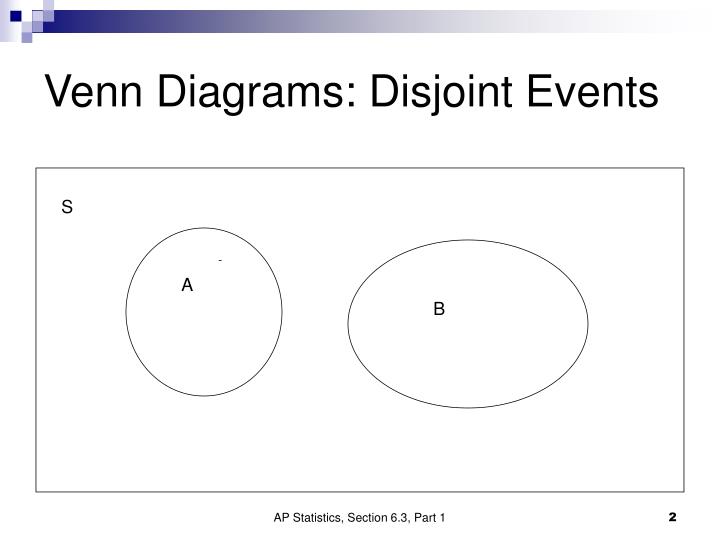 Venn Diagrams: Disjoint Events

S

A

B

AP Statistics, Section 6.3, Part 1

2